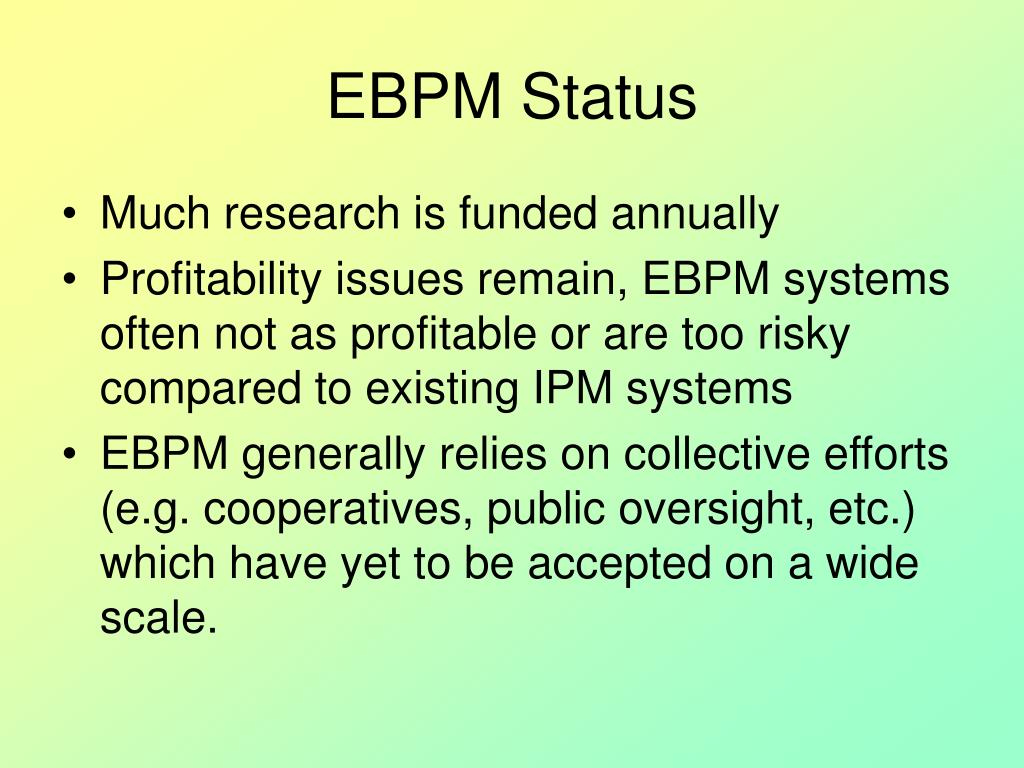 EBPM Status

• Much research is funded annually
• Profitability issues remain, EBPM systems often not as profitable or are too risky compared to existing IPM systems
• EBPM generally relies on collective efforts (e.g. cooperatives, public oversight, etc.) which have yet to be accepted on a wide scale.